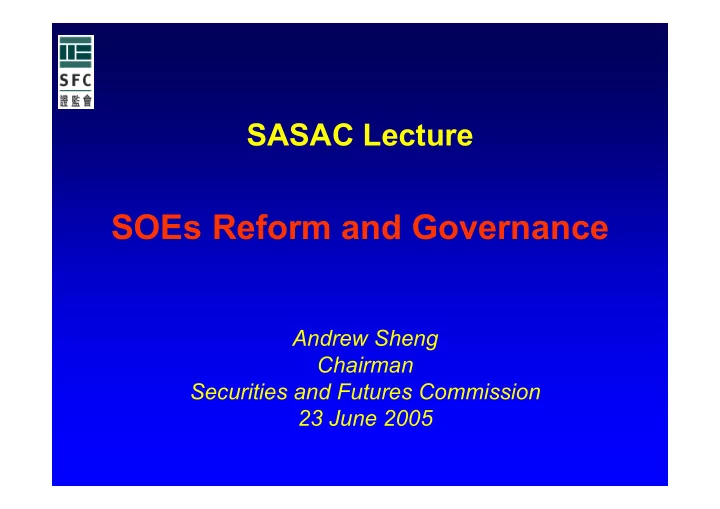 SFC
證監會

SASAC Lecture

SOEs Reform and Governance

Andrew Sheng
Chairman
Securities and Futures Commission
23 June 2005